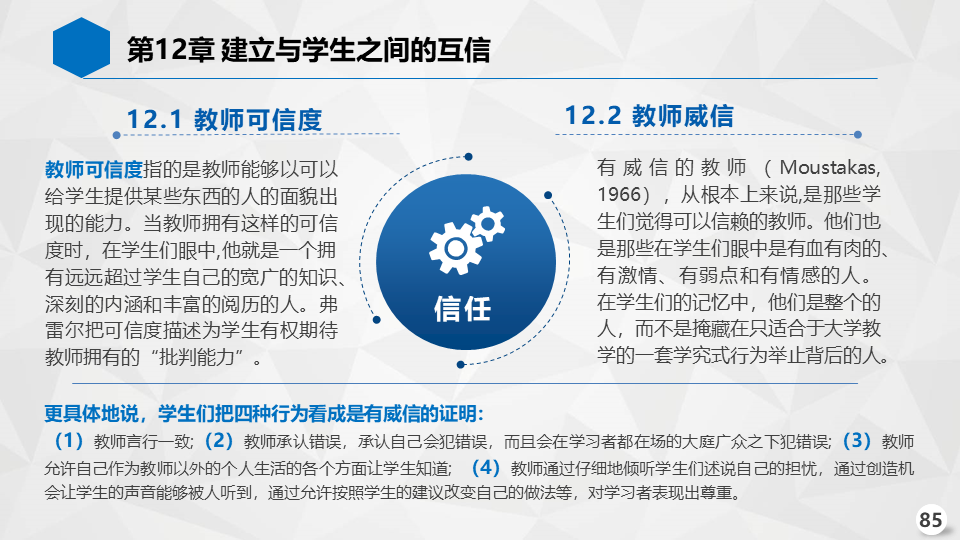 第12章 建立与学生之间的互信

12.1 教师可信度

教师可信度指的是教师能够以可以给学生提供某些东西的人的面貌出现的能力。当教师拥有这样的可信度时，在学生们眼中,他就是一个拥有远远超过学生自己的宽广的知识、深刻的内涵和丰富的阅历的人。弗雷尔把可信度描述为学生有权期待教师拥有的“批判能力”。

信任

12.2 教师威信

有威信的教师（Moustakas, 1966），从根本上来说,是那些学生们觉得可以信赖的教师。他们也是那些在学生们眼中是有血有肉的、有激情、有弱点和有情感的人。在学生们的记忆中，他们是整个的人，而不是掩藏在只适合于大学教学的一套学究式行为举止背后的人。

更具体地说，学生们把四种行为看成是有威信的证明:

（1）教师言行一致;（2）教师承认错误，承认自己会犯错误，而且会在学习者都在场的大庭广众之下犯错误;（3）教师允许自己作为教师以外的个人生活的各个方面让学生知道; （4）教师通过仔细地倾听学生们述说自己的担忧，通过创造机会让学生的声音能够被人听到，通过允许按照学生的建议改变自己的做法等，对学习者表现出尊重。

85